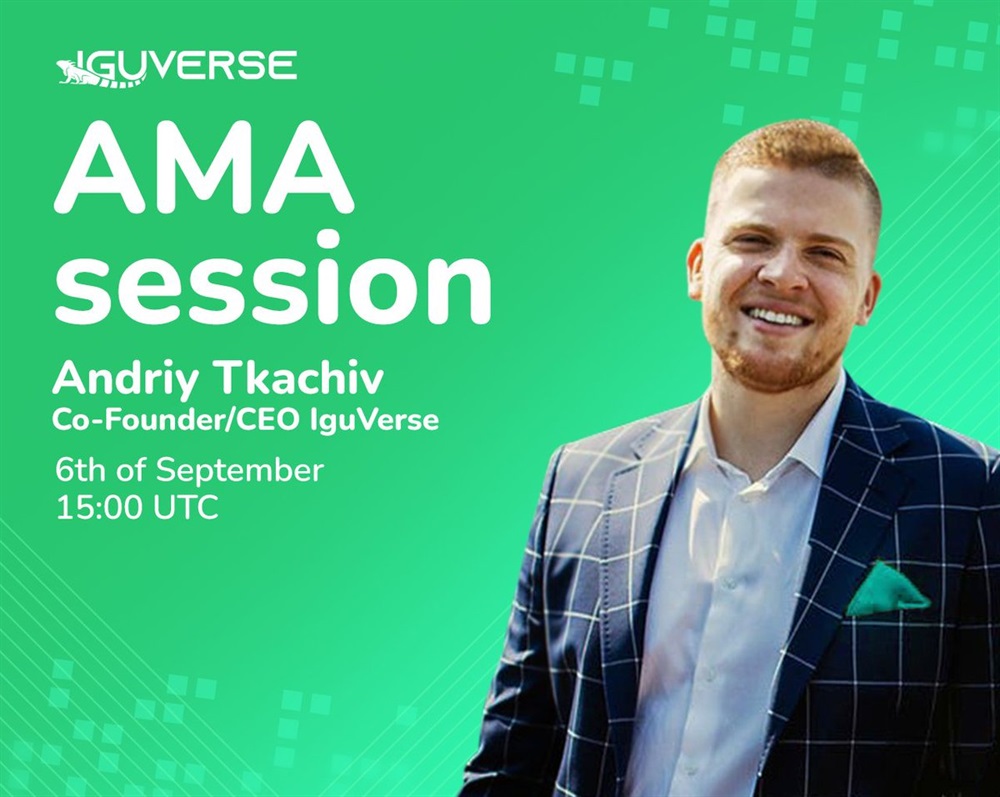 IGUVERSE

AMA session

Andriy Tkachiv
Co-Founder/CEO IguVerse

6th of September
15:00 UTC